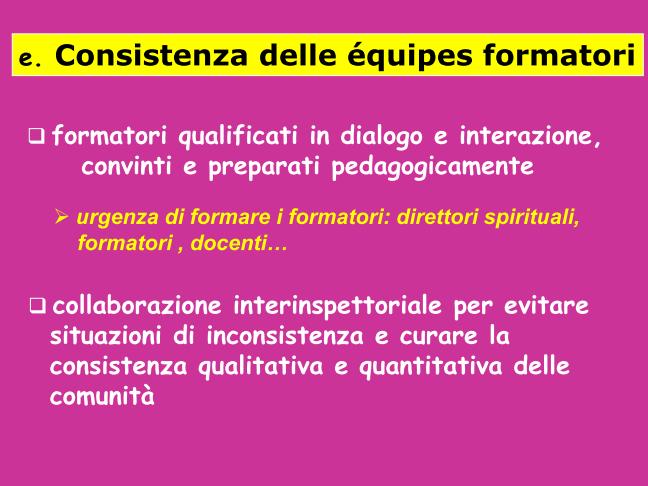 e. Consistenza delle équipes formatori

❑ formatori qualificati in dialogo e interazione, convinti e preparati pedagogicamente

➢ urgenza di formare i formatori: direttori spirituali, formatori , docenti…

❑ collaborazione interinspettoriale per evitare situazioni di inconsistenza e curare la consistenza qualitativa e quantitativa delle comunità